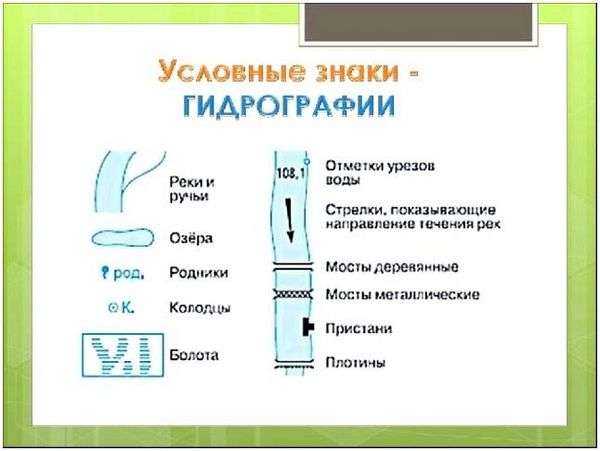 Условные знаки -
ГИДРОГРАФИИ

Реки и ручьи

Озёра

род.

Родники

К.

Колодцы

Болота

108,1

Отметки урезов воды

Стрелки, показывающие направление течения рек

Мосты деревянные

Мосты металлические

Пристани

Плотины